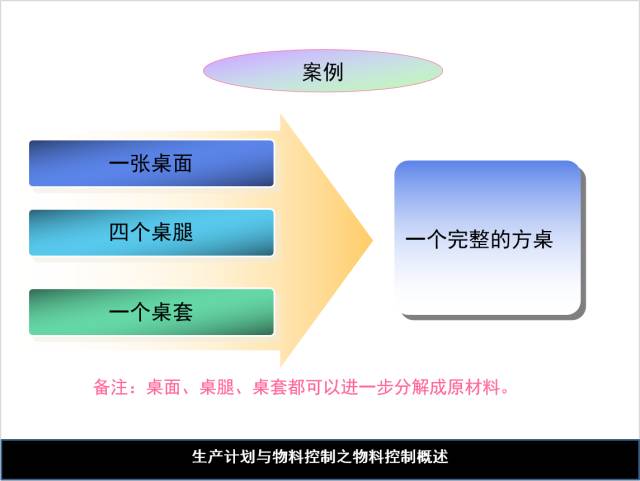 案例

一张桌面

四个桌腿

一个桌套

一个完整的方桌

备注：桌面、桌腿、桌套都可以进一步分解成原材料。

生产计划与物料控制之物料控制概述